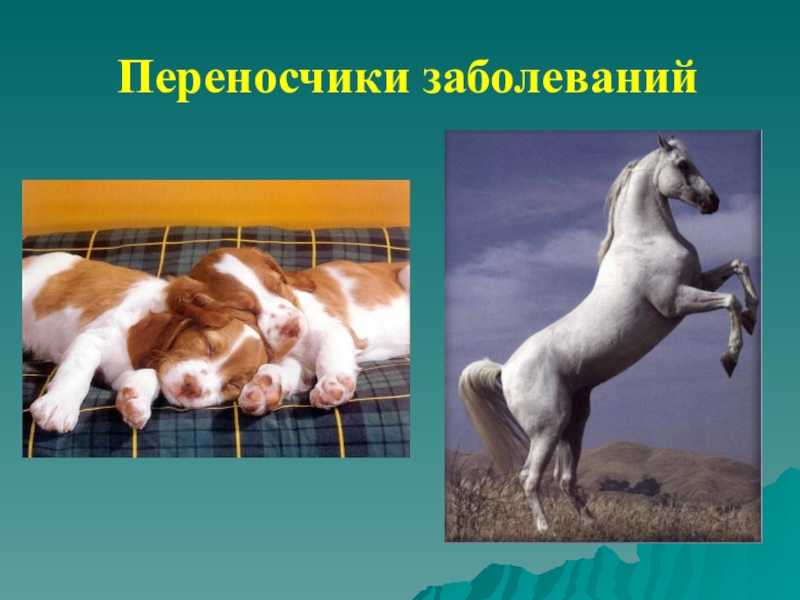 Переносчики заболеваний